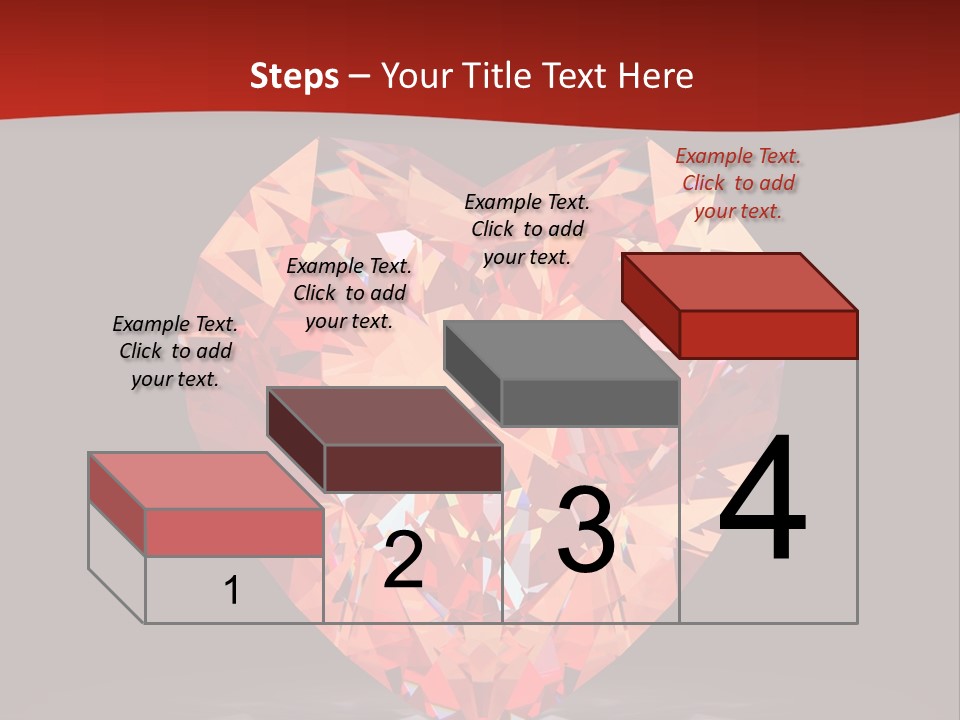 Steps – Your Title Text Here

Example Text. Click to add your text.

Example Text. Click to add your text.

Example Text. Click to add your text.

Example Text. Click to add your text.

1

2

3

4